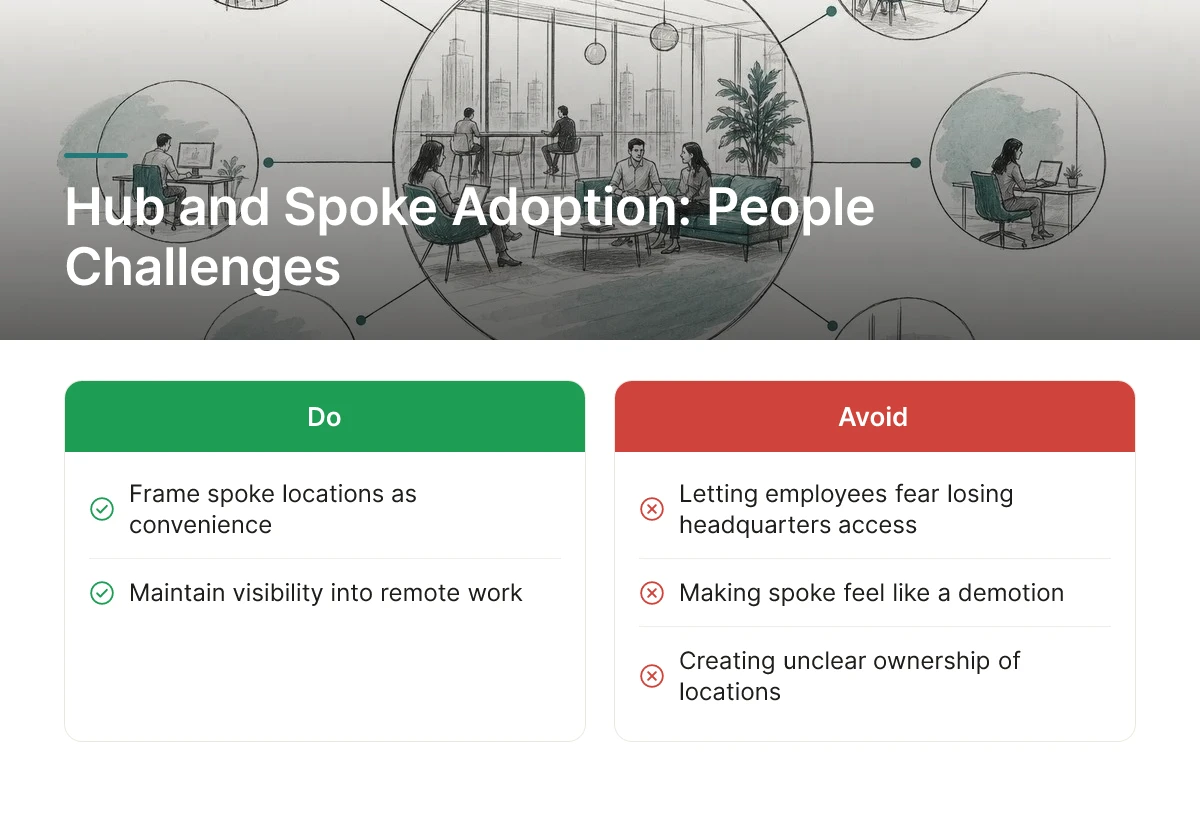 Hub and Spoke Adoption: People Challenges

Do

Frame spoke locations as convenience

Maintain visibility into remote work

Avoid

Letting employees fear losing headquarters access

Making spoke feel like a demotion

Creating unclear ownership of locations